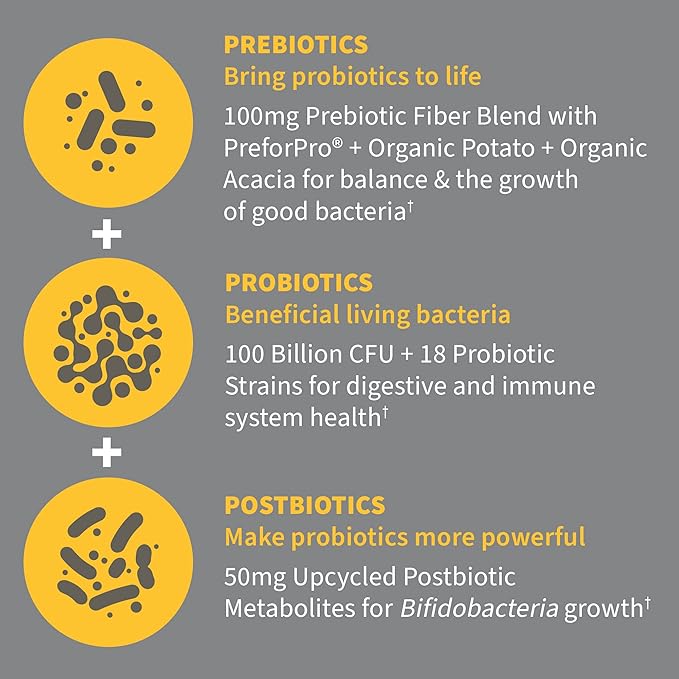 PREBIOTICS
Bring probiotics to life

100mg Prebiotic Fiber Blend with PreforPro® + Organic Potato + Organic Acacia for balance & the growth of good bacteria†

+

PROBIOTICS
Beneficial living bacteria

100 Billion CFU + 18 Probiotic Strains for digestive and immune system health†

+

POSTBIOTICS
Make probiotics more powerful

50mg Upcycled Postbiotic Metabolites for Bifidobacteria growth†